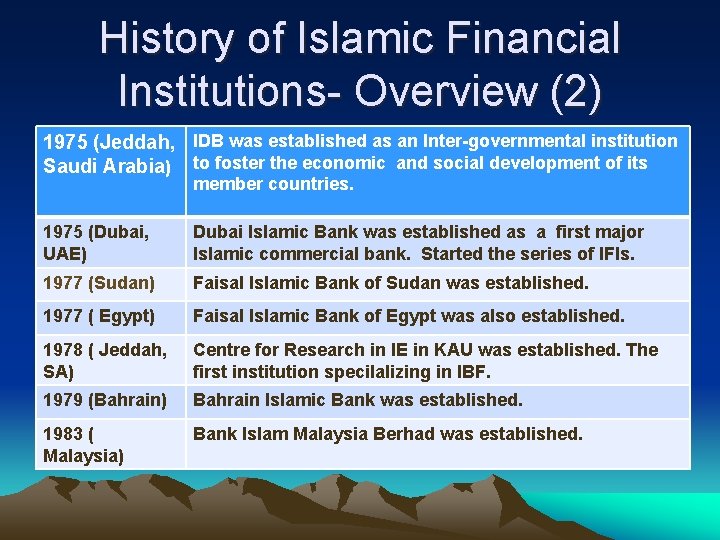 History of Islamic Financial Institutions- Overview (2)

| 1975 (Jeddah, Saudi Arabia) | IDB was established as an Inter-governmental institution to foster the economic and social development of its member countries. |
|---|---|
| 1975 (Dubai, UAE) | Dubai Islamic Bank was established as a first major Islamic commercial bank. Started the series of IFIs. |
| 1977 (Sudan) | Faisal Islamic Bank of Sudan was established. |
| 1977 ( Egypt) | Faisal Islamic Bank of Egypt was also established. |
| 1978 ( Jeddah, SA) | Centre for Research in IE in KAU was established. The first institution specilalizing in IBF. |
| 1979 (Bahrain) | Bahrain Islamic Bank was established. |
| 1983 ( Malaysia) | Bank Islam Malaysia Berhad was established. |